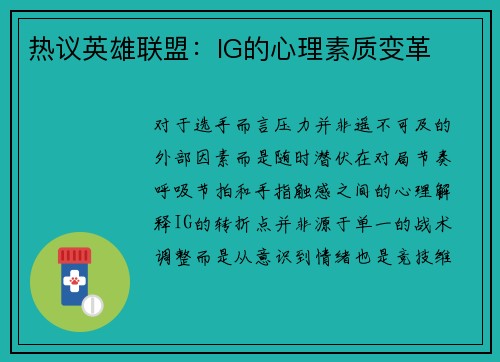 热议英雄联盟：IG的心理素质变革

对于选手而言压力并非遥不可及的外部因素而是随时潜伏在对局节奏呼吸节拍和手指触感之间的心理解释IG的转折点并非源于单一的战术调整而是从意识到情绪也是竞技维